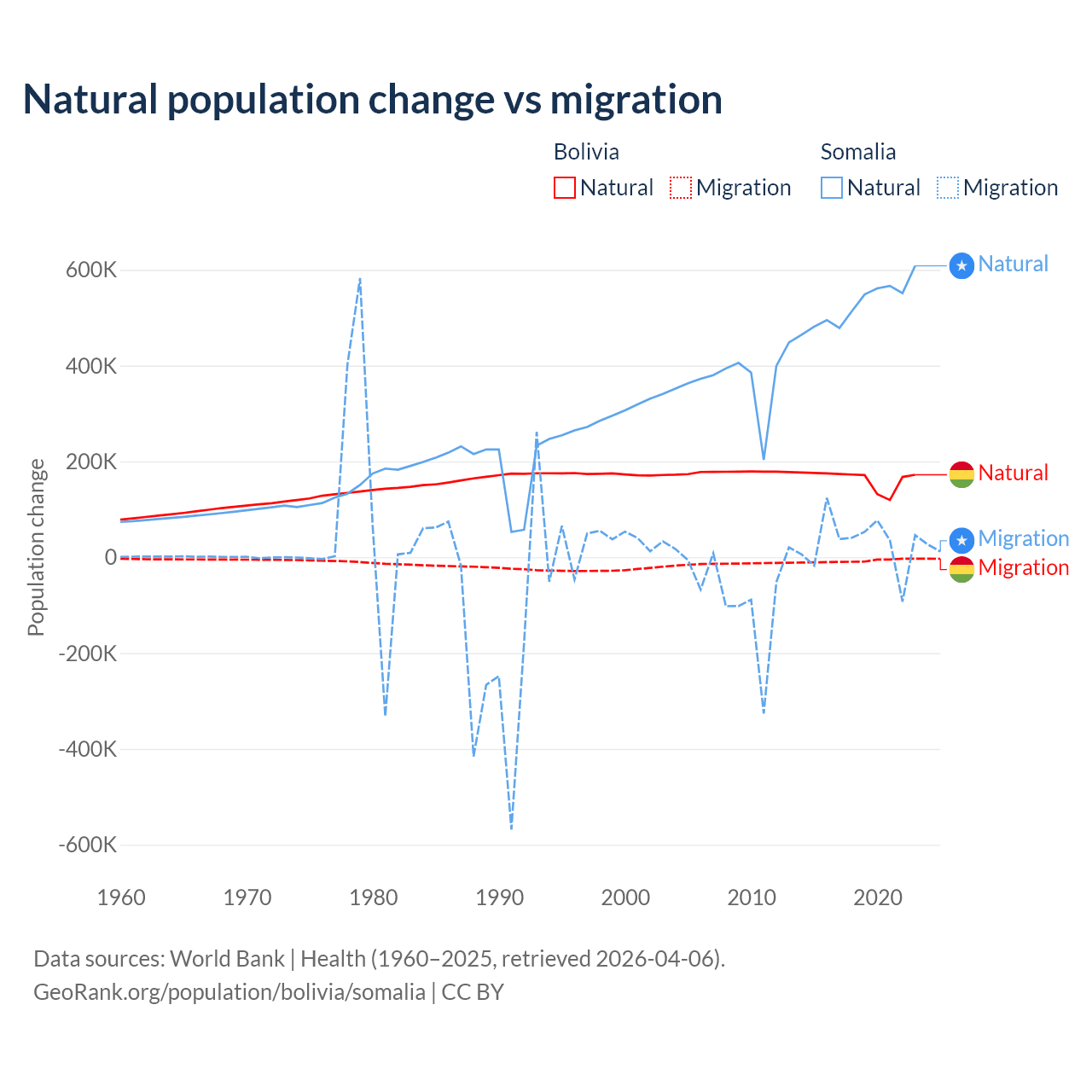 Natural population change vs migration

Bolivia
Natural
Migration

Somalia
Natural
Migration

Population change

600K
400K
200K
0
-200K
-400K
-600K

1960
1970
1980
1990
2000
2010
2020

Natural
Natural
Migration
Migration

Data sources: World Bank | Health (1960–2025, retrieved 2026-04-06).
GeoRank.org/population/bolivia/somalia | CC BY